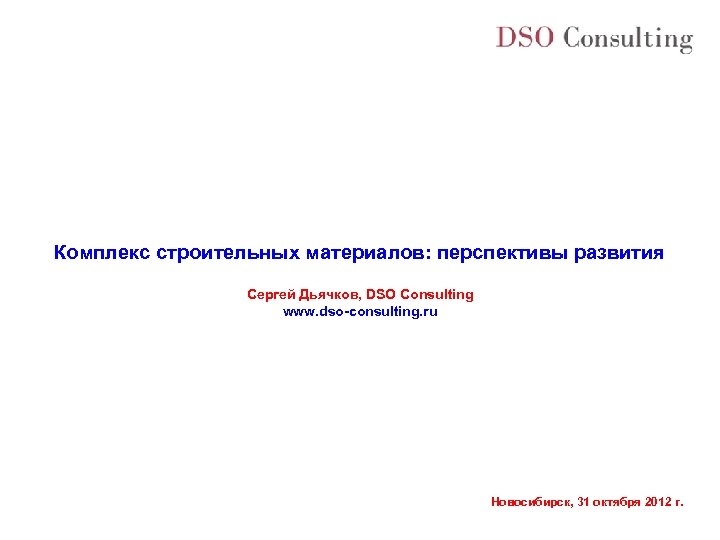 DSO Consulting

Комплекс строительных материалов: перспективы развития

Сергей Дьячков, DSO Consulting
www.dso-consulting.ru

Новосибирск, 31 октября 2012 г.